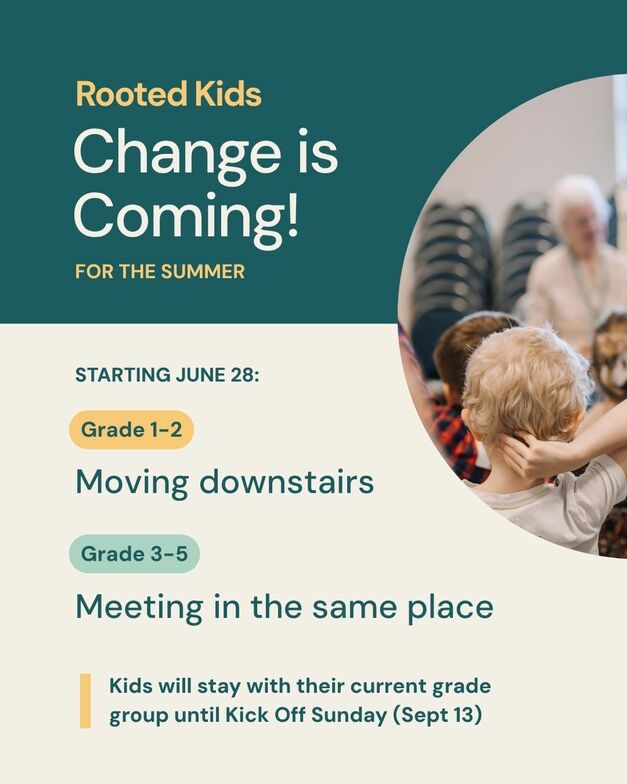 Rooted Kids

Change is Coming!

FOR THE SUMMER

STARTING JUNE 28:

Grade 1-2

Moving downstairs

Grade 3-5

Meeting in the same place

Kids will stay with their current grade group until Kick Off Sunday (Sept 13)